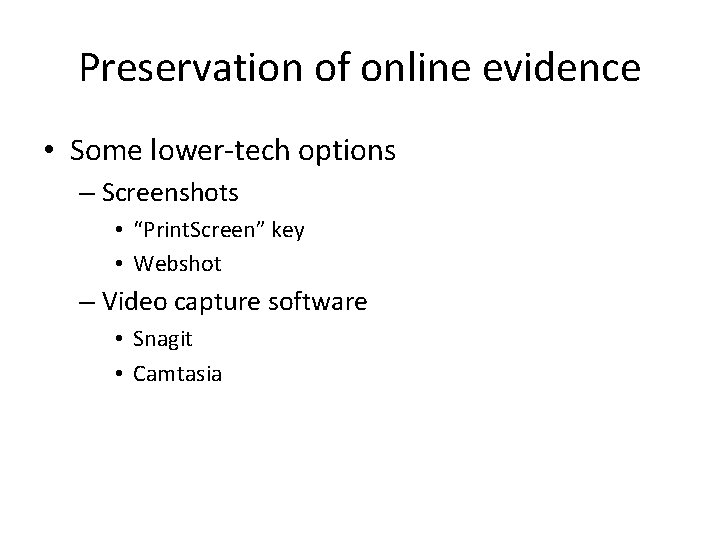 Preservation of online evidence

• Some lower-tech options
– Screenshots
• “PrintScreen” key
• Webshot
– Video capture software
• Snagit
• Camtasia